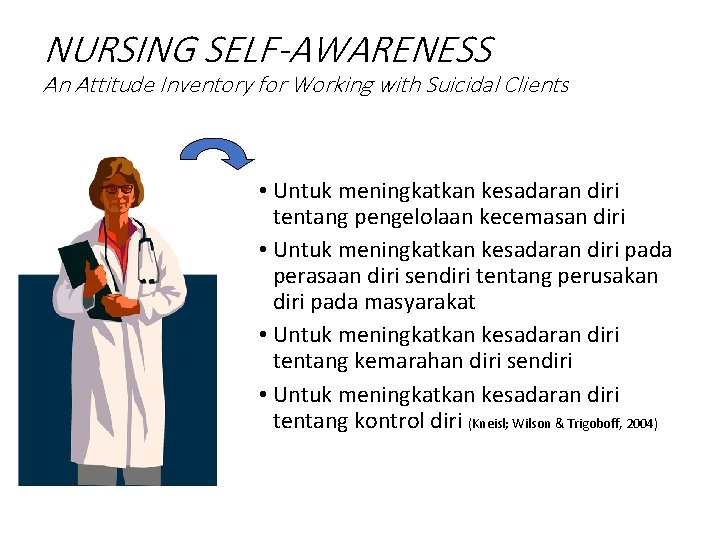 NURSING SELF-AWARENESS
An Attitude Inventory for Working with Suicidal Clients

• Untuk meningkatkan kesadaran diri tentang pengelolaan kecemasan diri
• Untuk meningkatkan kesadaran diri pada perasaan diri sendiri tentang perusakan diri pada masyarakat
• Untuk meningkatkan kesadaran diri tentang kemarahan diri sendiri
• Untuk meningkatkan kesadaran diri tentang kontrol diri (Kneisl; Wilson & Trigoboff, 2004)